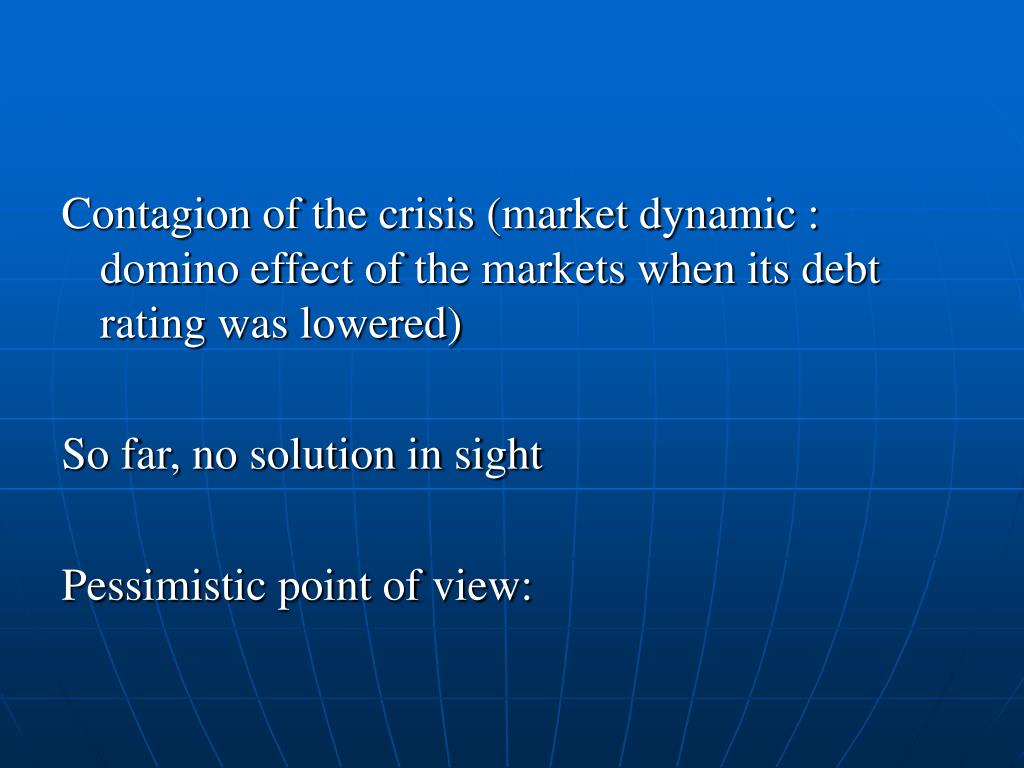 Contagion of the crisis (market dynamic : domino effect of the markets when its debt rating was lowered)

So far, no solution in sight

Pessimistic point of view: